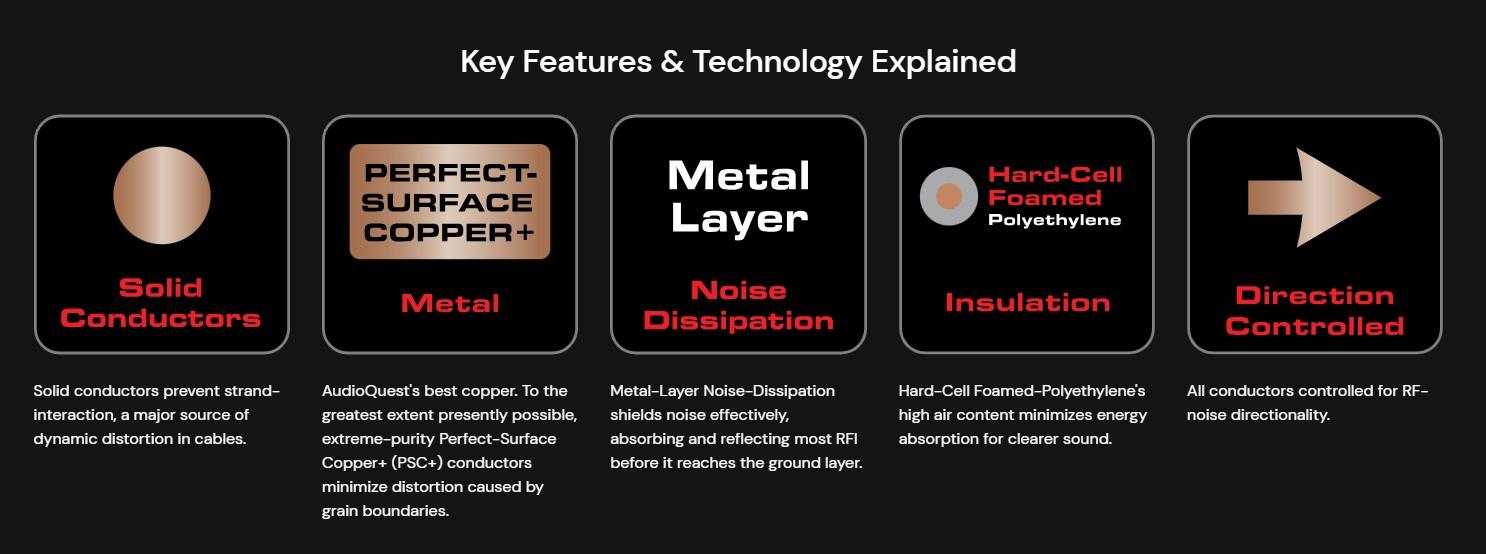 Key Features & Technology Explained

Solid Conductors

Solid conductors prevent strand-interaction, a major source of dynamic distortion in cables.

PERFECT-SURFACE COPPER+

Metal

AudioQuest's best copper. To the greatest extent presently possible, extreme-purity Perfect-Surface Copper+ (PSC+) conductors minimize distortion caused by grain boundaries.

Metal Layer

Noise Dissipation

Metal-Layer Noise-Dissipation shields noise effectively, absorbing and reflecting most RFI before it reaches the ground layer.

Hard-Cell Foamed Polyethylene

Insulation

Hard-Cell Foamed-Polyethylene's high air content minimizes energy absorption for clearer sound.

Direction Controlled

All conductors controlled for RF-noise directionality.